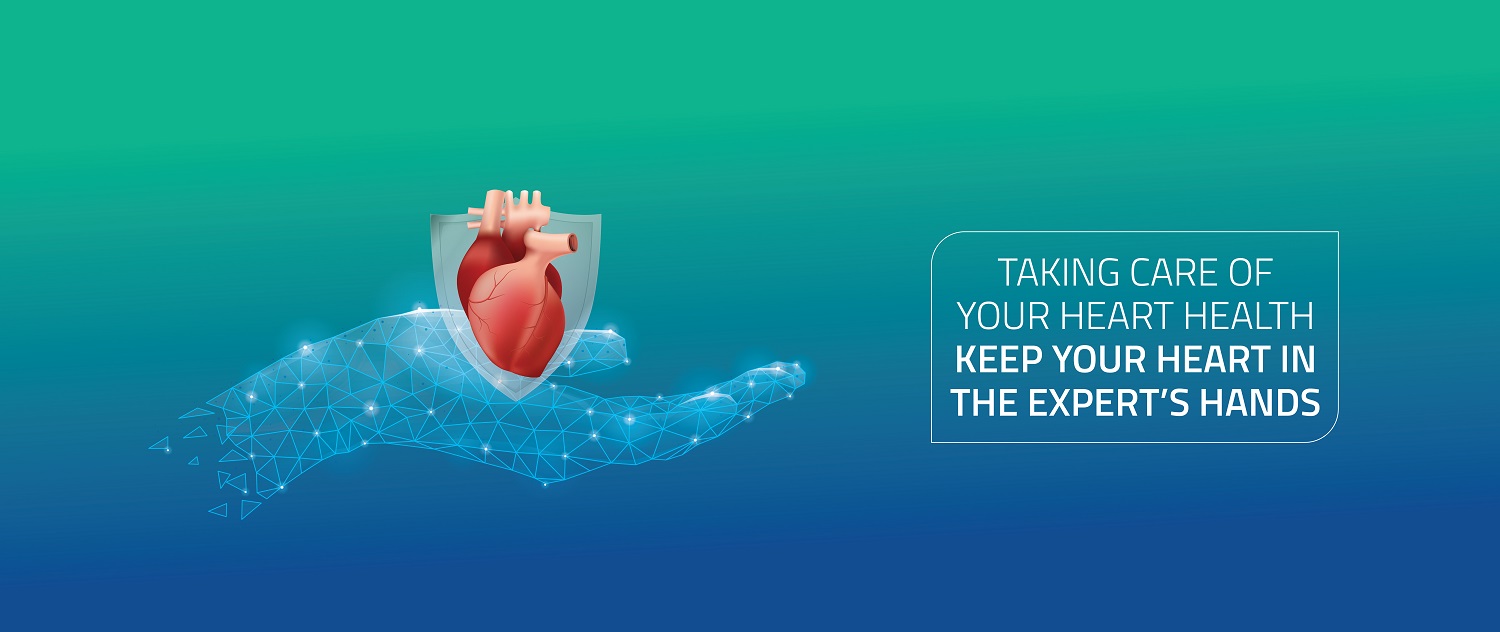 TAKING CARE OF YOUR HEART HEALTH
KEEP YOUR HEART IN THE EXPERT'S HANDS